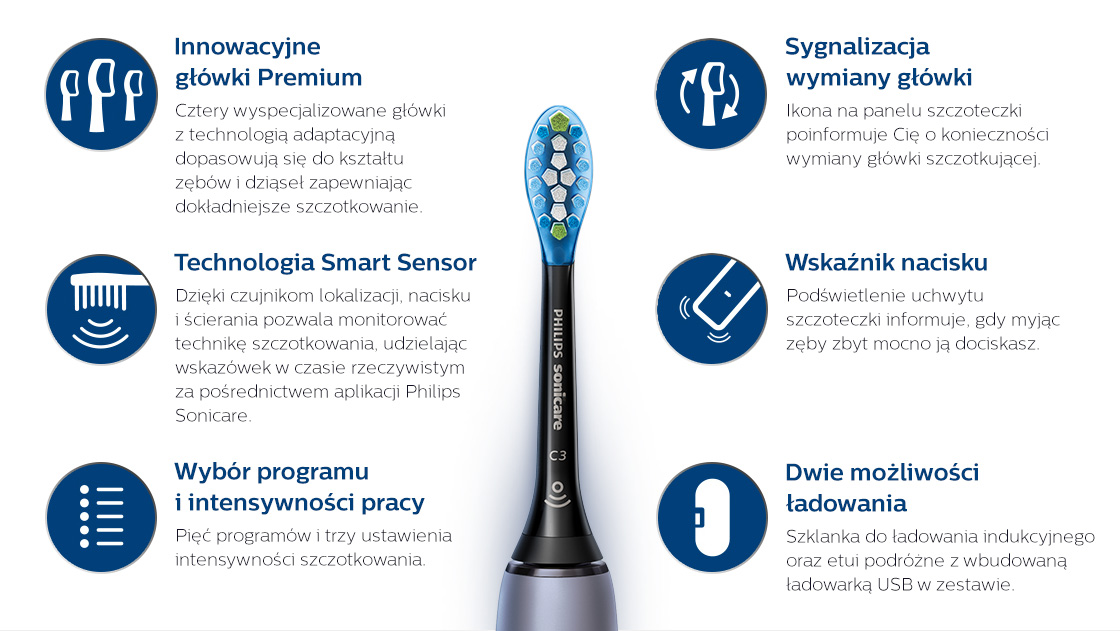 Innowacyjne główki Premium

Cztery wyspecjalizowane główki z technologią adaptacyjną dopasowują się do kształtu zębów i dziąseł zapewniając dokładniejsze szczotkowanie.

Technologia Smart Sensor

Dzięki czujnikom lokalizacji, nacisku i ścierania pozwala monitorować technikę szczotkowania, udzielając wskazówek w czasie rzeczywistym za pośrednictwem aplikacji Philips Sonicare.

Wybór programu i intensywności pracy

Pięć programów i trzy ustawienia intensywności szczotkowania.

PHILIPS sonicare

C3

Sygnalizacja wymiany główki

Ikona na panelu szczoteczki poinformuje Cię o konieczności wymiany główki szczotkującej.

Wskaźnik nacisku

Podświetlenie uchwytu szczoteczki informuje, gdy myjąc zęby zbyt mocno ją dociskasz.

Dwie możliwości ładowania

Szklanka do ładowania indukcyjnego oraz etui podróżne z wbudowaną ładowarką USB w zestawie.